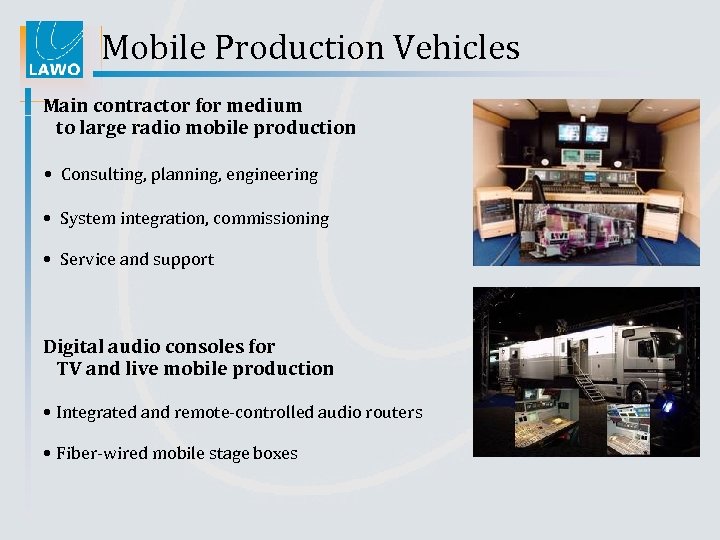 LAWO

Mobile Production Vehicles

Main contractor for medium to large radio mobile production

• Consulting, planning, engineering

• System integration, commissioning

• Service and support

Digital audio consoles for TV and live mobile production

• Integrated and remote-controlled audio routers

• Fiber-wired mobile stage boxes

SWR